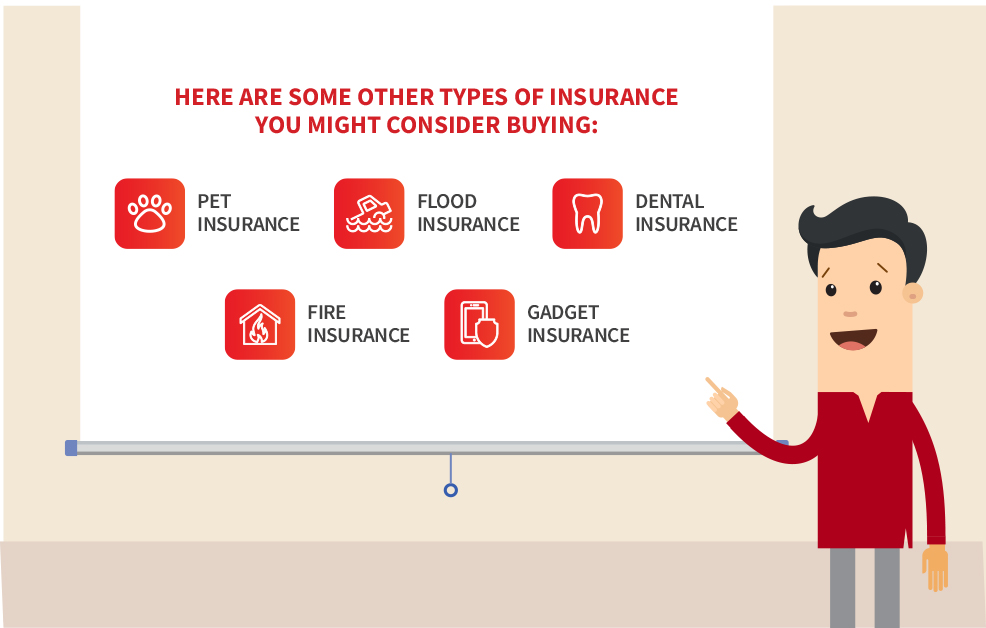 HERE ARE SOME OTHER TYPES OF INSURANCE YOU MIGHT CONSIDER BUYING:

PET INSURANCE

FLOOD INSURANCE

DENTAL INSURANCE

FIRE INSURANCE

GADGET INSURANCE